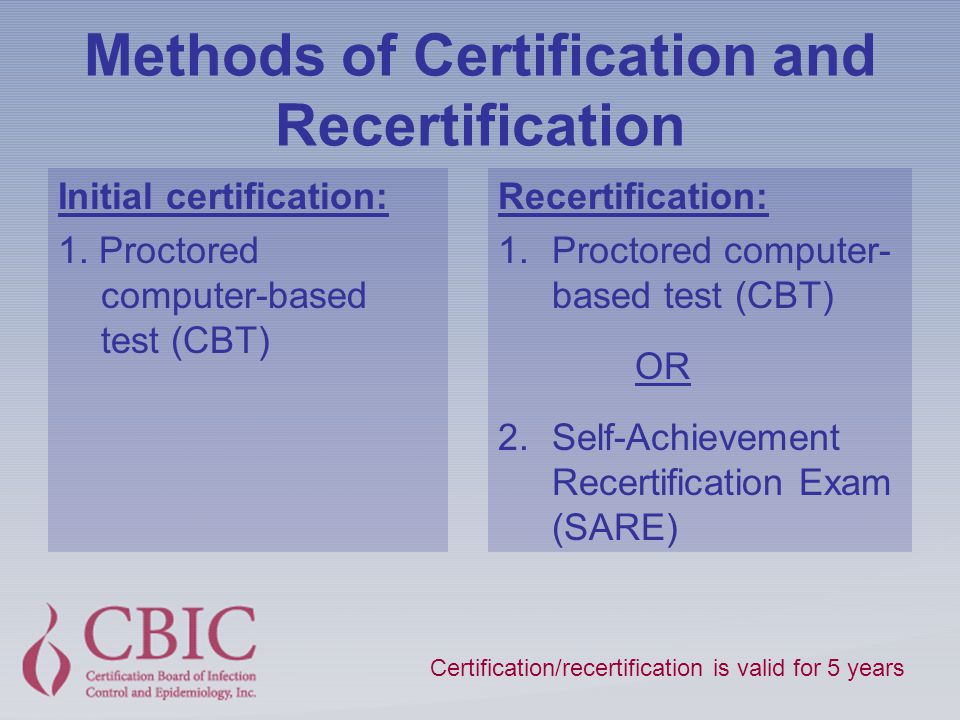 Methods of Certification and Recertification

Initial certification:

1. Proctored computer-based test (CBT)

Recertification:

1. Proctored computer-based test (CBT)

OR

2. Self-Achievement Recertification Exam (SARE)

CBIC
Certification Board of Infection Control and Epidemiology, Inc.

Certification/recertification is valid for 5 years